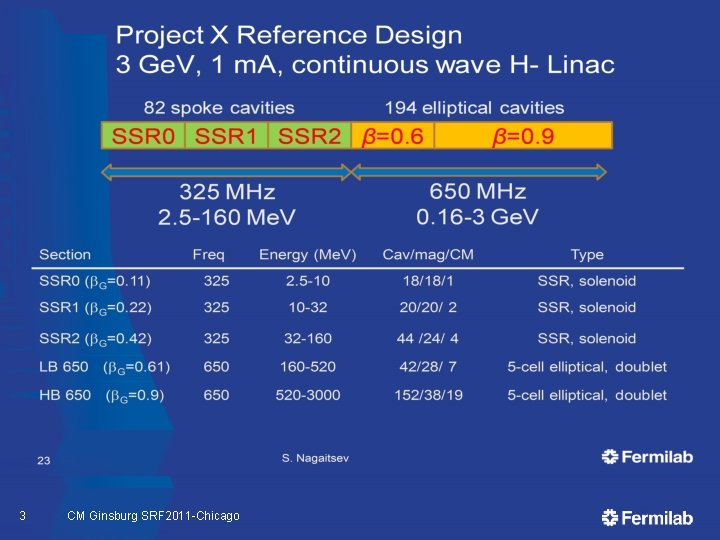 Project X Reference Design
3 GeV, 1 mA, continuous wave H- Linac

82 spoke cavities

194 elliptical cavities

SSR0 SSR1 SSR2 $\beta$=0.6 $\beta$=0.9

325 MHz
2.5-160 MeV

650 MHz
0.16-3 GeV

| Section | Freq | Energy (MeV) | Cav/mag/CM | Type |
|---|---|---|---|---|
| SSR0 ($\beta_G$=0.11) | 325 | 2.5-10 | 18/18/1 | SSR, solenoid |
| SSR1 ($\beta_G$=0.22) | 325 | 10-32 | 20/20/ 2 | SSR, solenoid |
| SSR2 ($\beta_G$=0.42) | 325 | 32-160 | 44 /24/ 4 | SSR, solenoid |
| LB 650 ($\beta_G$=0.61) | 650 | 160-520 | 42/28/ 7 | 5-cell elliptical, doublet |
| HB 650 ($\beta_G$=0.9) | 650 | 520-3000 | 152/38/19 | 5-cell elliptical, doublet |

23

S. Nagaitsev

Fermilab

3

CM Ginsburg SRF2011-Chicago

Fermilab